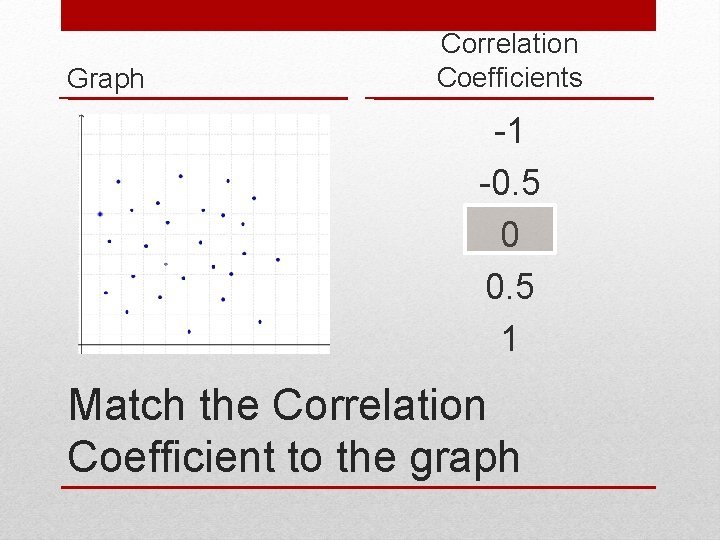 Graph

Correlation Coefficients

-1

-0.5

0

0.5

1

Match the Correlation Coefficient to the graph